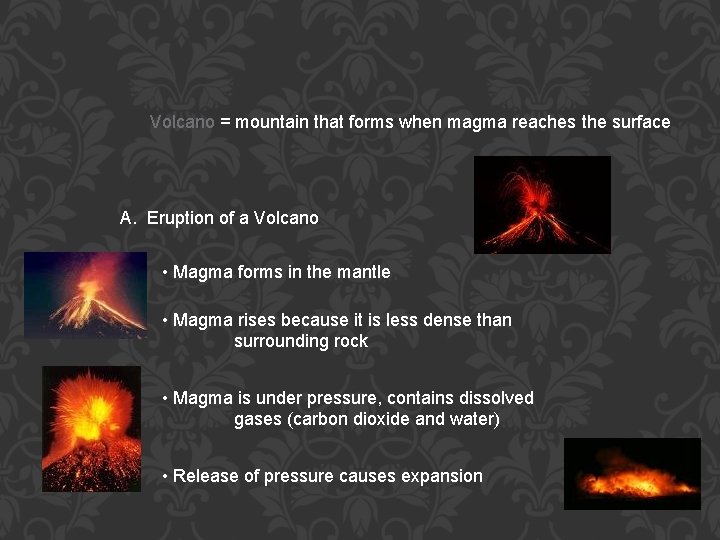 Volcano = mountain that forms when magma reaches the surface

A. Eruption of a Volcano

• Magma forms in the mantle

• Magma rises because it is less dense than surrounding rock

• Magma is under pressure, contains dissolved gases (carbon dioxide and water)

• Release of pressure causes expansion